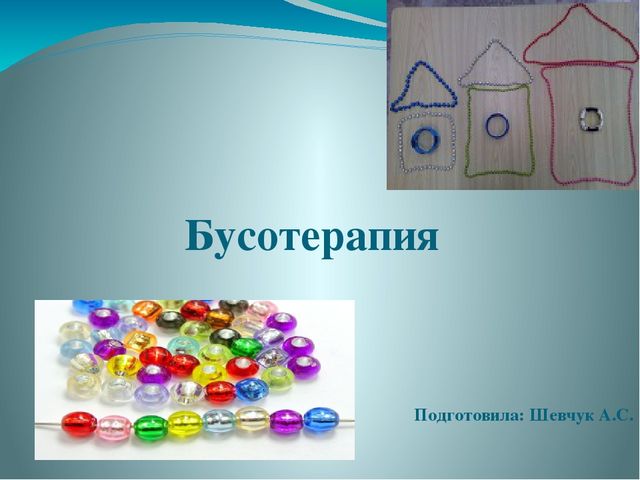 Бусотерапия

Подготовила: Шевчук А.С.